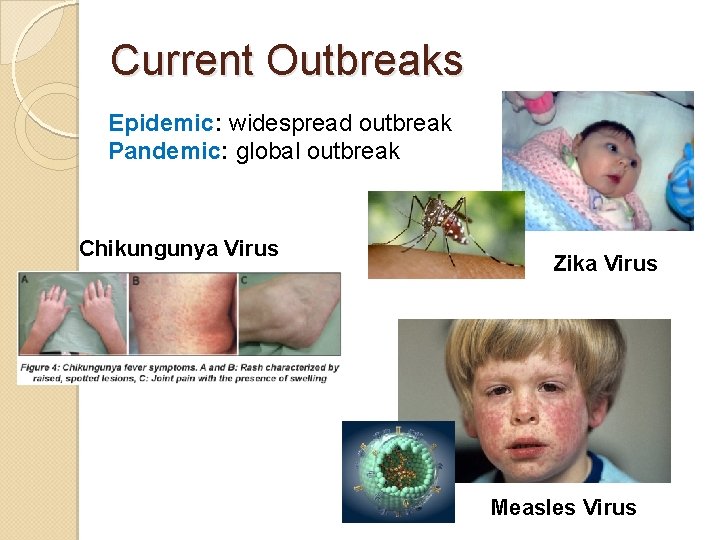 Current Outbreaks

Epidemic: widespread outbreak
Pandemic: global outbreak

Chikungunya Virus

A B C

Figure 4: Chikungunya fever symptoms. A and B: Rash characterized by raised, spotted lesions, C: Joint pain with the presence of swelling

Zika Virus

Measles Virus